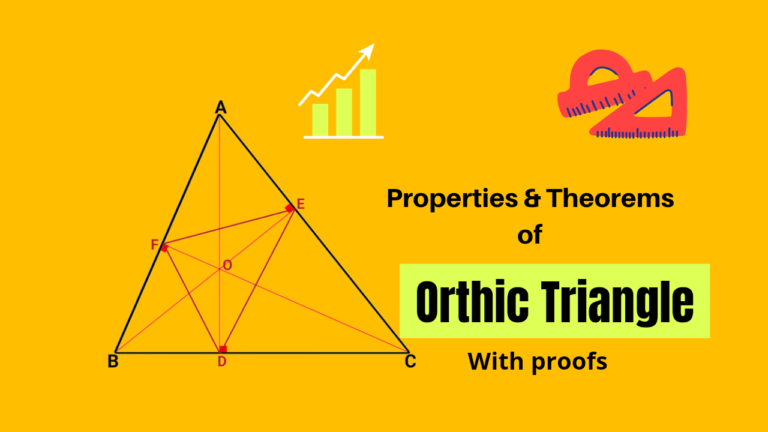 A

E

F

O

B

D

C

Properties & Theorems of

Orthic Triangle

With proofs